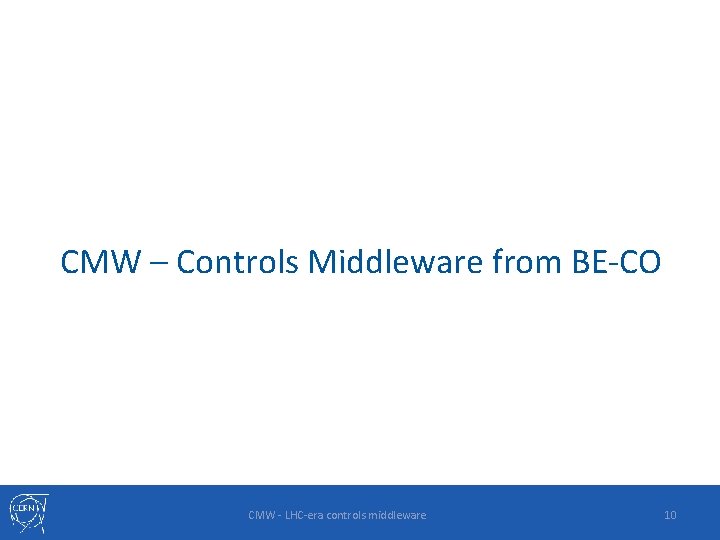 CMW – Controls Middleware from BE-CO

CERN

CMW - LHC-era controls middleware

10